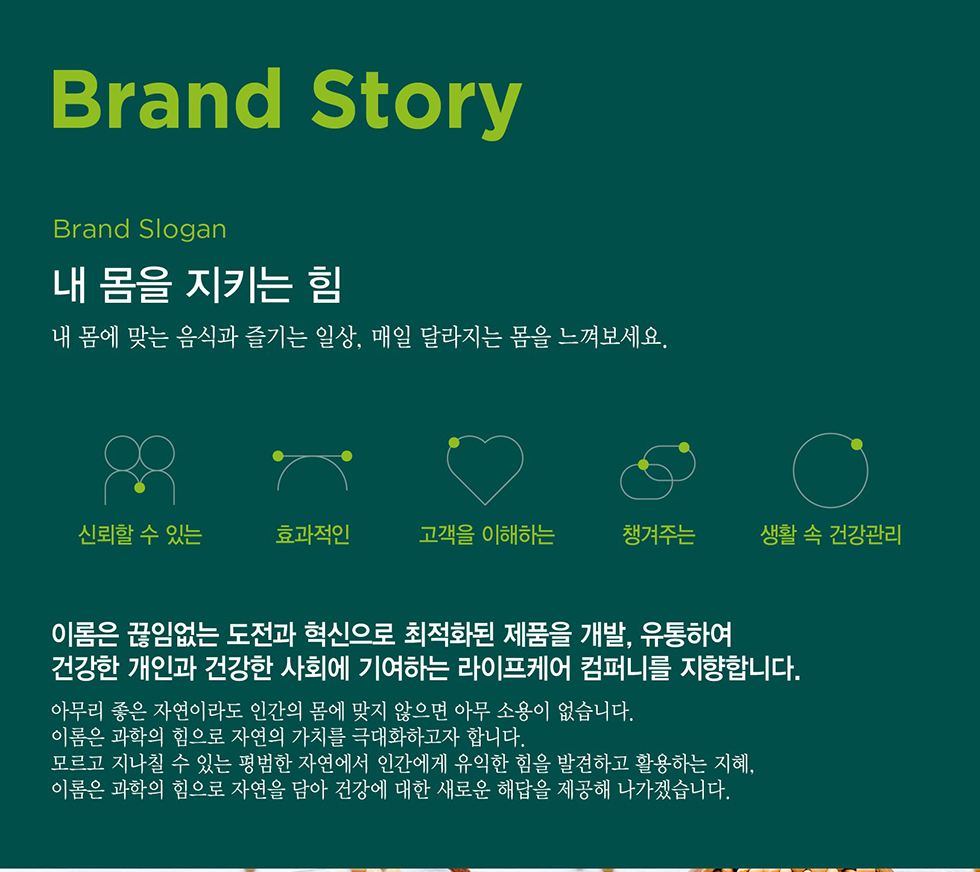 Brand Story

Brand Slogan

내 몸을 지키는 힘

내 몸에 맞는 음식과 즐기는 일상, 매일 달라지는 몸을 느껴보세요.

신뢰할 수 있는

효과적인

고객을 이해하는

챙겨주는

생활 속 건강관리

이롬은 끊임없는 도전과 혁신으로 최적화된 제품을 개발, 유통하여 건강한 개인과 건강한 사회에 기여하는 라이프케어 컴퍼니를 지향합니다.

아무리 좋은 자연이라도 인간의 몸에 맞지 않으면 아무 소용이 없습니다.
이롬은 과학의 힘으로 자연의 가치를 극대화하고자 합니다.
모르고 지나칠 수 있는 평범한 자연에서 인간에게 유익한 힘을 발견하고 활용하는 지혜,
이롬은 과학의 힘으로 자연을 담아 건강에 대한 새로운 해답을 제공해 나가겠습니다.